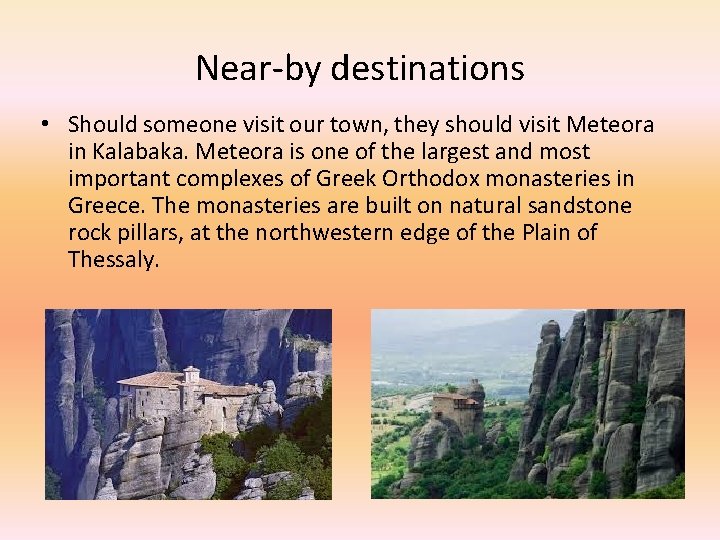 Near-by destinations

• Should someone visit our town, they should visit Meteora in Kalabaka. Meteora is one of the largest and most important complexes of Greek Orthodox monasteries in Greece. The monasteries are built on natural sandstone rock pillars, at the northwestern edge of the Plain of Thessaly.